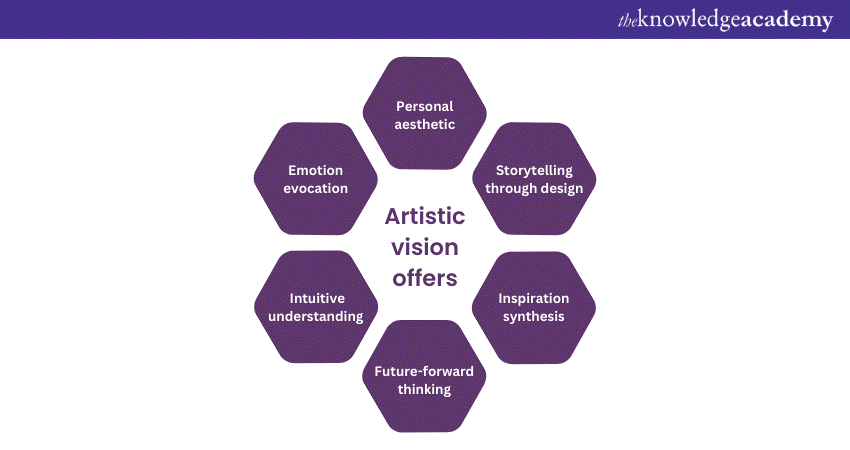 theknowledgeacademy

Artistic vision offers

Personal aesthetic

Storytelling through design

Inspiration synthesis

Future-forward thinking

Intuitive understanding

Emotion evocation